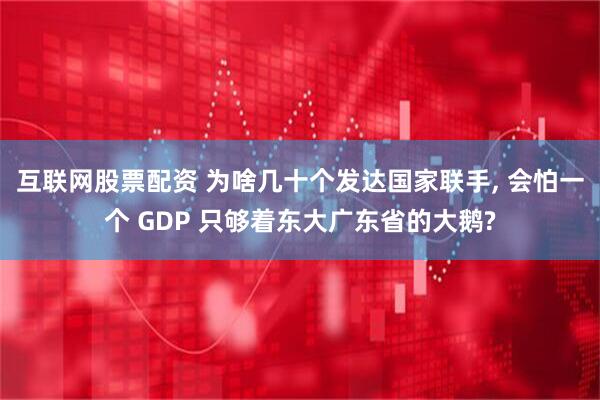 互联网股票配资 为啥几十个发达国家联手, 会怕一个 GDP 只够着东大广东省的大鹅?